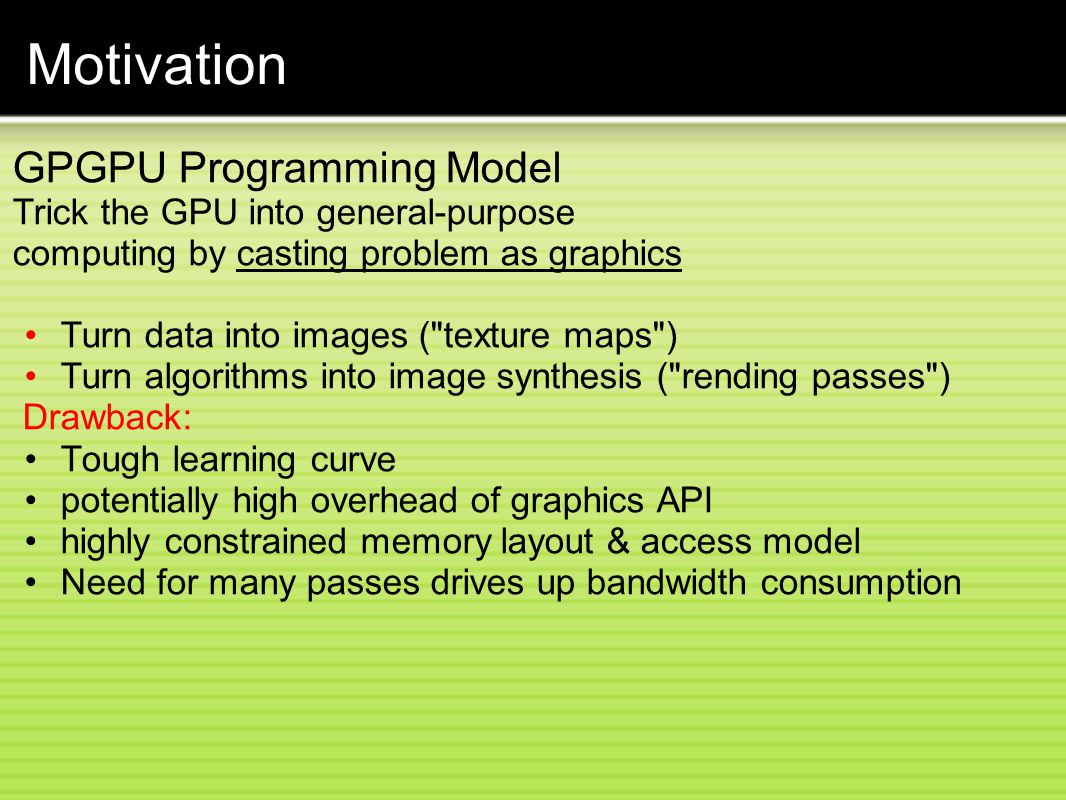 Motivation

GPGPU Programming Model
Trick the GPU into general-purpose computing by casting problem as graphics

• Turn data into images ("texture maps")
• Turn algorithms into image synthesis ("rending passes")
Drawback:
• Tough learning curve
• potentially high overhead of graphics API
• highly constrained memory layout & access model
• Need for many passes drives up bandwidth consumption